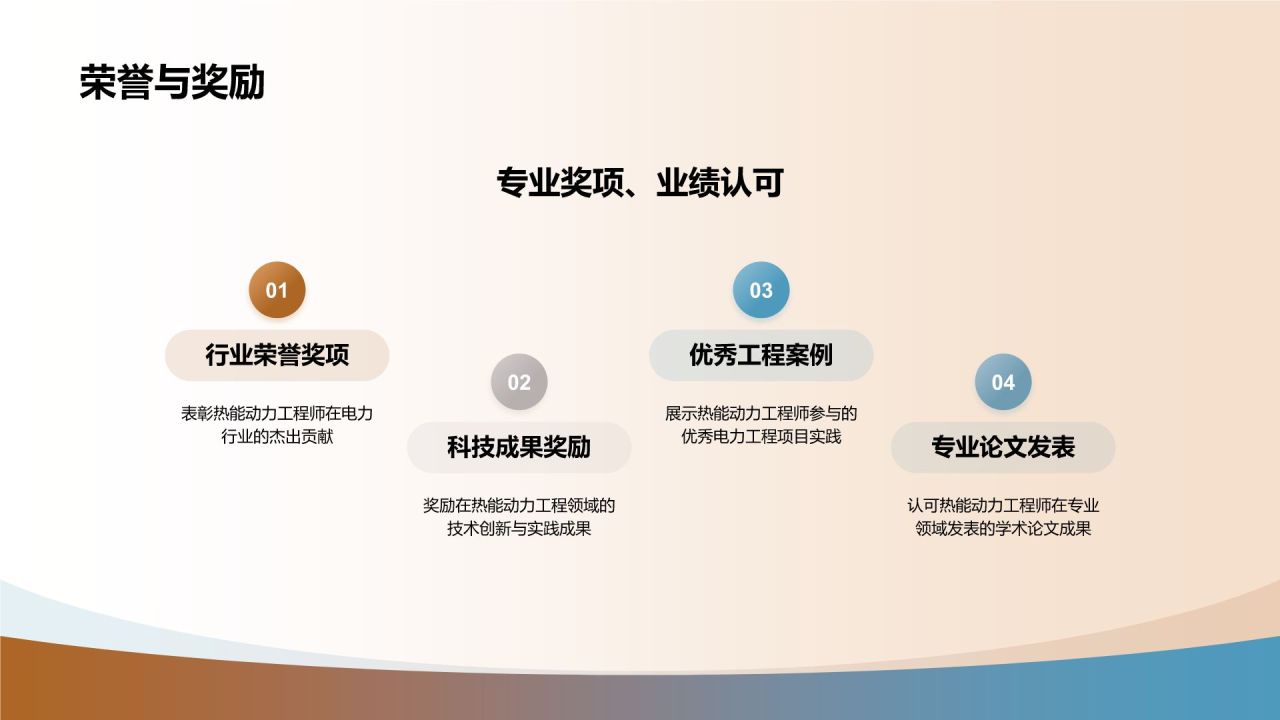 荣誉与奖励

专业奖项、业绩认可

01

行业荣誉奖项

表彰热能动力工程师在电力行业的杰出贡献

02

科技成果奖励

奖励在热能动力工程领域的技术创新与实践成果

03

优秀工程案例

展示热能动力工程师参与的优秀电力工程项目实践

04

专业论文发表

认可热能动力工程师在专业领域发表的学术论文成果